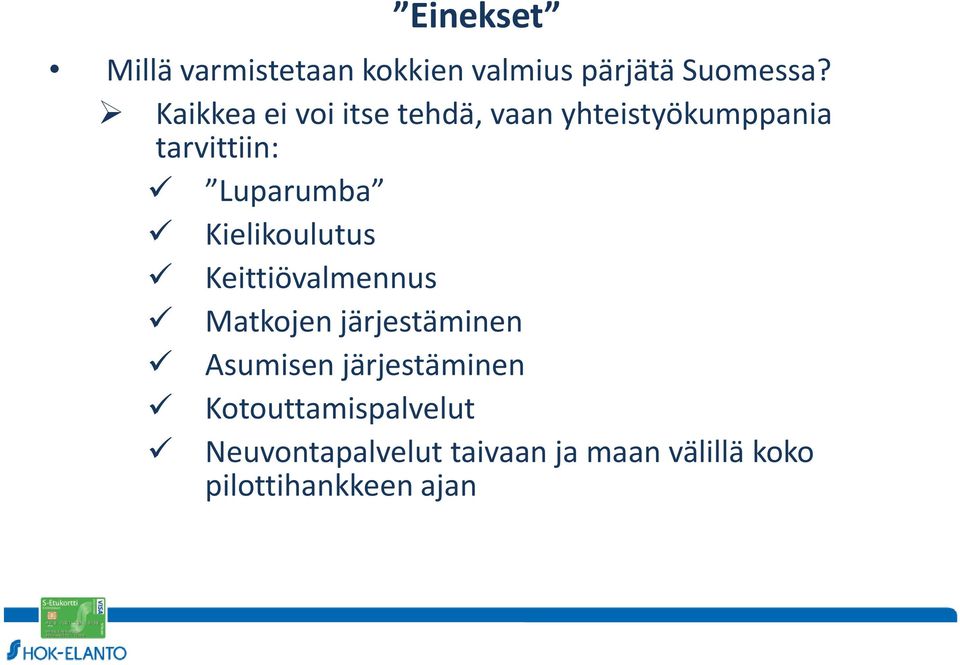 ”Einekset”

• Millä varmistetaan kokkien valmius pärjätä Suomessa?

➢ Kaikkea ei voi itse tehdä, vaan yhteistyökumppania tarvittiin:

✓ ”Luparumba”

✓ Kielikoulutus

✓ Keittiövalmennus

✓ Matkojen järjestäminen

✓ Asumisen järjestäminen

✓ Kotouttamispalvelut

✓ Neuvontapalvelut taivaan ja maan välillä koko pilottihankkeen ajan

S-Etukortti VISA

HOK-ELANTO